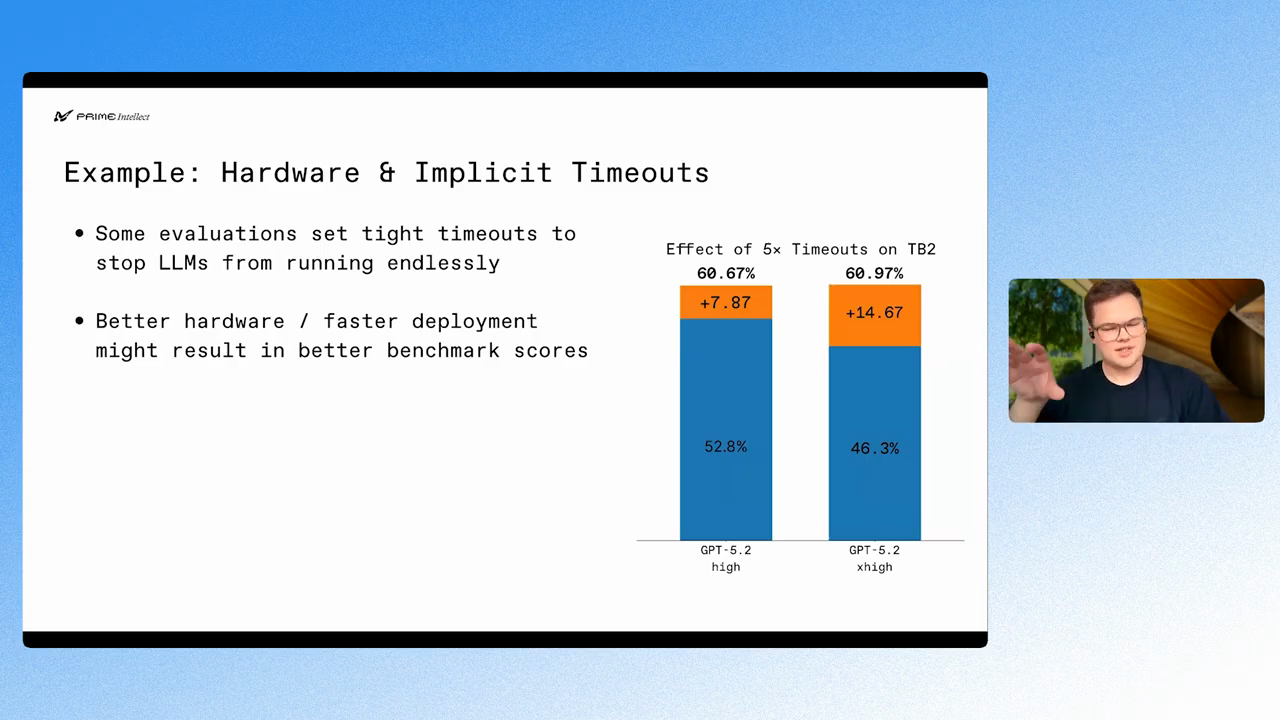 PRIME Intellect

Example: Hardware & Implicit Timeouts

• Some evaluations set tight timeouts to stop LLMs from running endlessly

• Better hardware / faster deployment might result in better benchmark scores

Effect of 5× Timeouts on TB2

60.67%
+7.87
52.8%
GPT-5.2
high

60.97%
+14.67
46.3%
GPT-5.2
xhigh